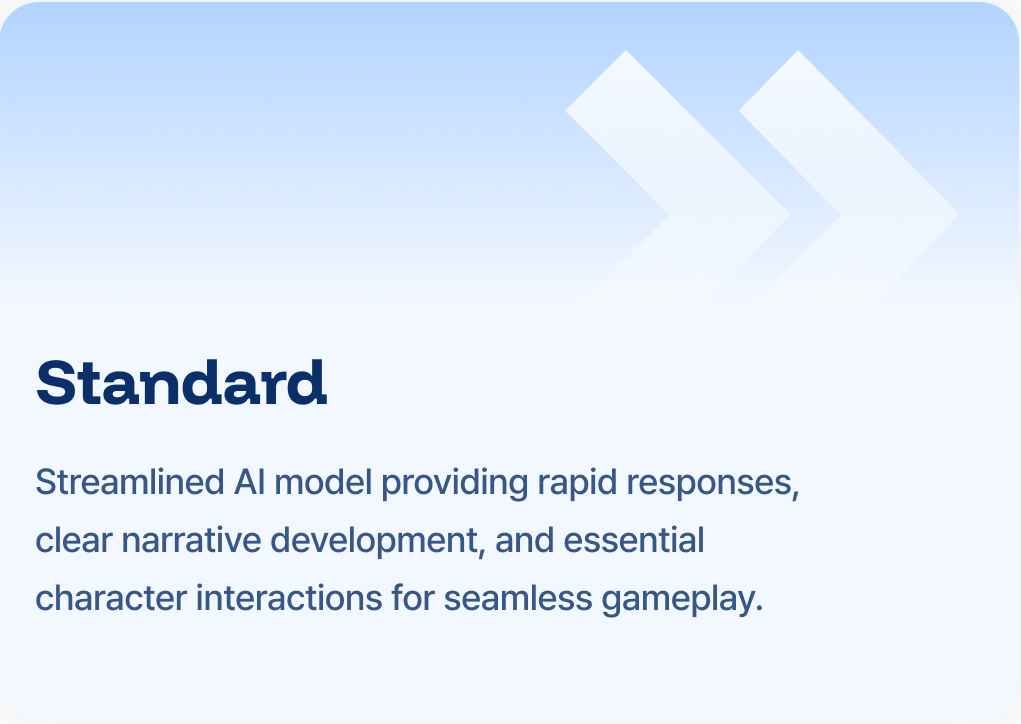 Standard

Streamlined AI model providing rapid responses, clear narrative development, and essential character interactions for seamless gameplay.